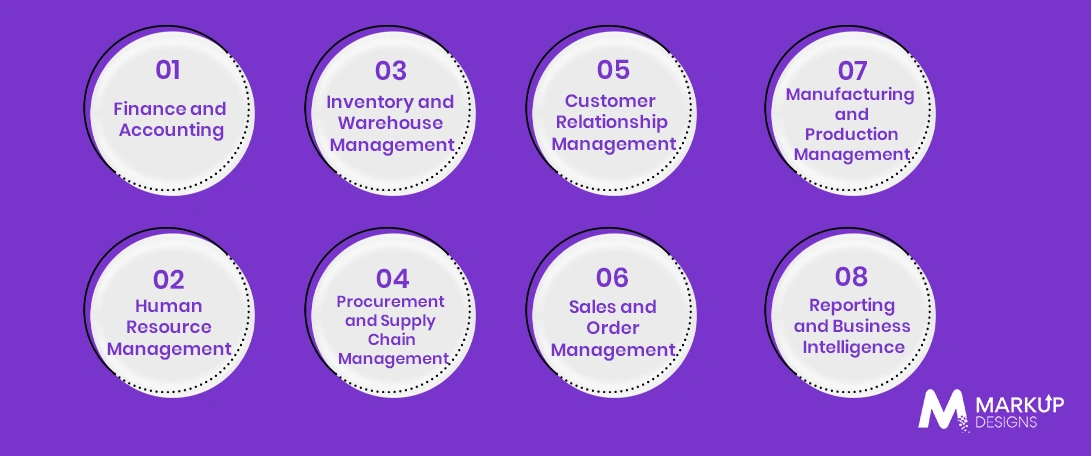 01
Finance and Accounting

03
Inventory and Warehouse Management

05
Customer Relationship Management

07
Manufacturing and Production Management

02
Human Resource Management

04
Procurement and Supply Chain Management

06
Sales and Order Management

08
Reporting and Business Intelligence

MARKUP DESIGNS